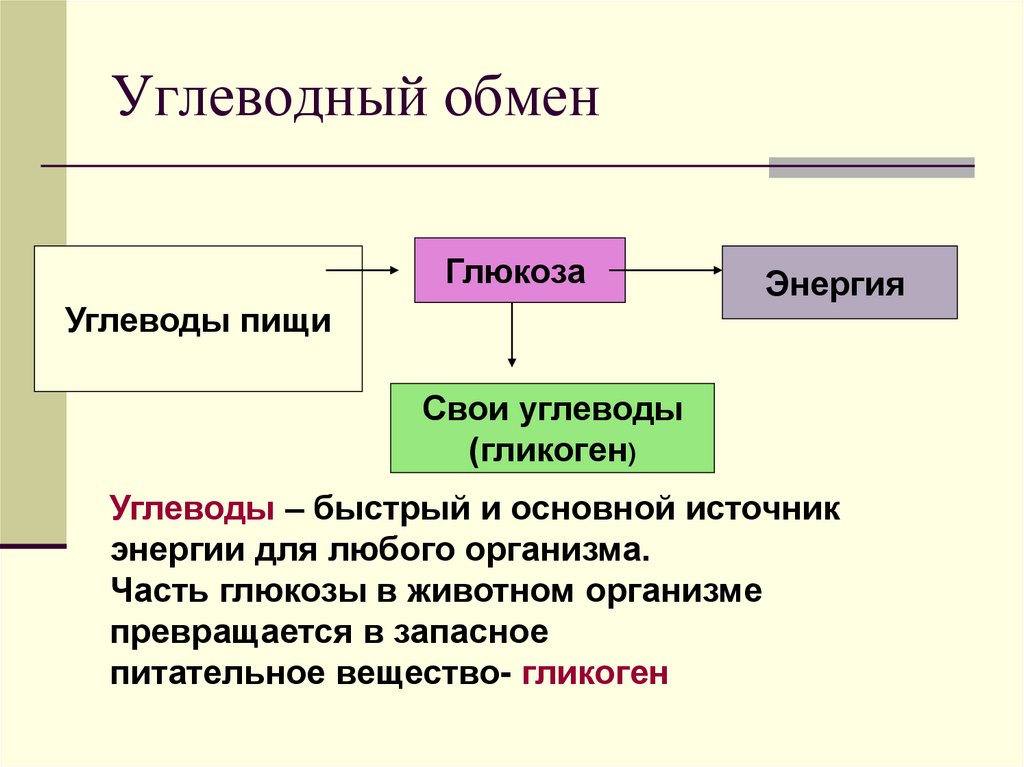 Углеводный обмен

Углеводы пищи

Глюкоза

Энергия

Свои углеводы (гликоген)

Углеводы – быстрый и основной источник энергии для любого организма.
Часть глюкозы в животном организме превращается в запасное питательное вещество- гликоген